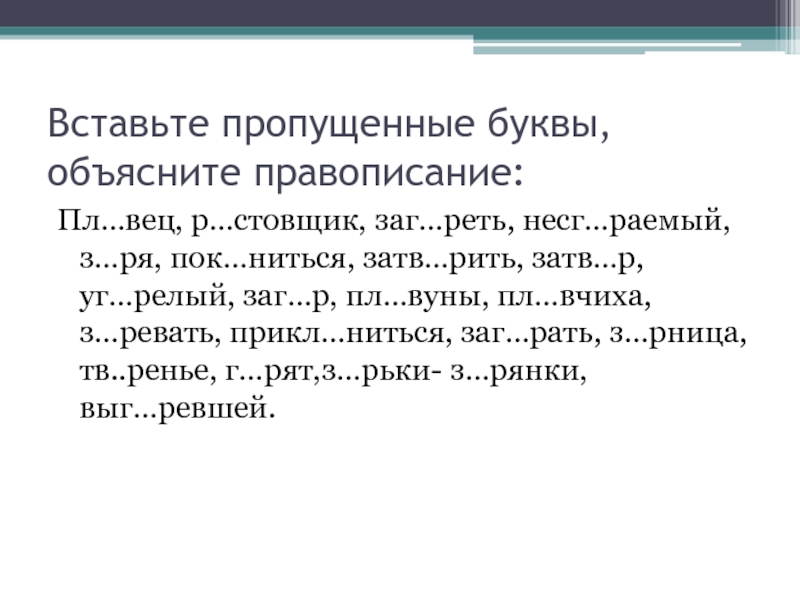 Вставьте пропущенные буквы, объясните правописание:

Пл…вец, р…стовщик, заг…реть, несг…раемый, з…ря, пок…ниться, затв…рить, затв…р, уг…релый, заг…р, пл…вуны, пл…вчиха, з…ревать, прикл…ниться, заг…рать, з…рница, тв..ренье, г…рят,з…рьки- з…рянки, выг…ревшей.